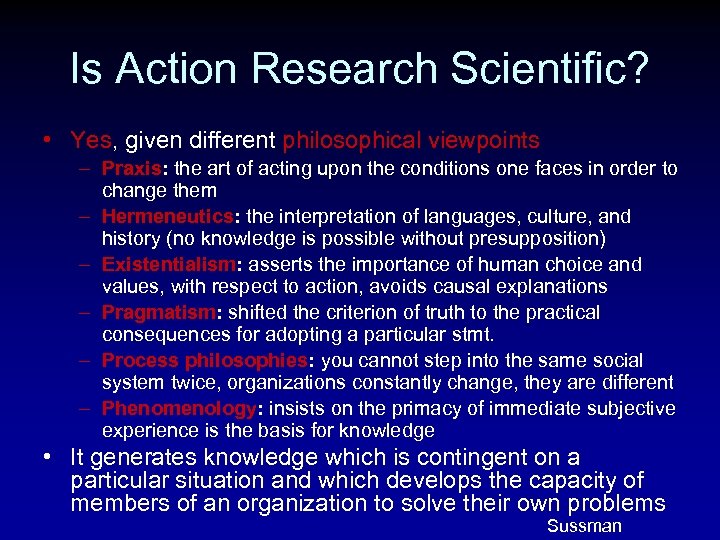 Is Action Research Scientific?

• Yes, given different philosophical viewpoints

– Praxis: the art of acting upon the conditions one faces in order to change them

– Hermeneutics: the interpretation of languages, culture, and history (no knowledge is possible without presupposition)

– Existentialism: asserts the importance of human choice and values, with respect to action, avoids causal explanations

– Pragmatism: shifted the criterion of truth to the practical consequences for adopting a particular stmt.

– Process philosophies: you cannot step into the same social system twice, organizations constantly change, they are different

– Phenomenology: insists on the primacy of immediate subjective experience is the basis for knowledge

• It generates knowledge which is contingent on a particular situation and which develops the capacity of members of an organization to solve their own problems

Sussman